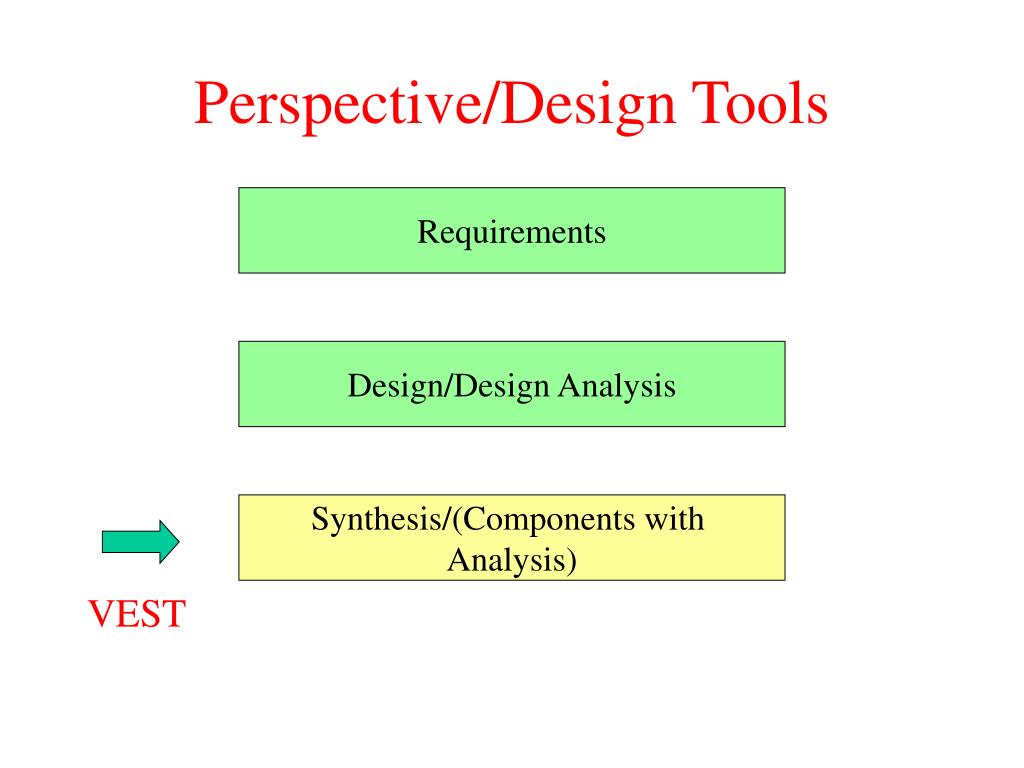 Perspective/Design Tools

Requirements

Design/Design Analysis

Synthesis/(Components with Analysis)

VEST